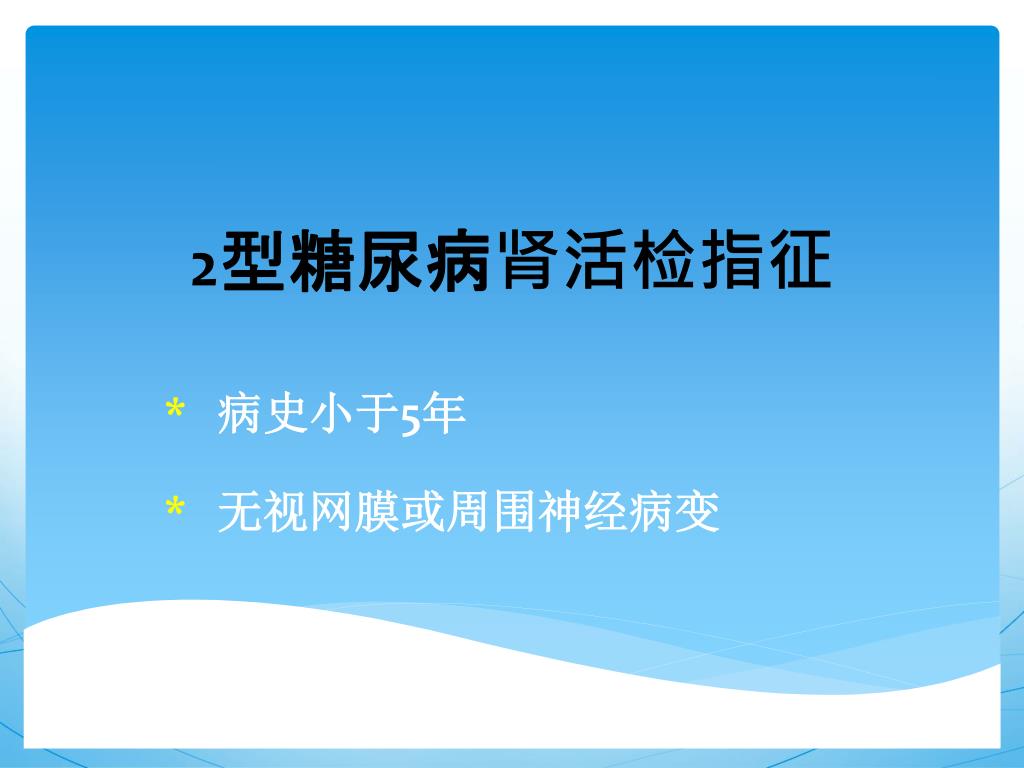 2型糖尿病肾活检指征

* 病史小于5年

* 无视网膜或周围神经病变